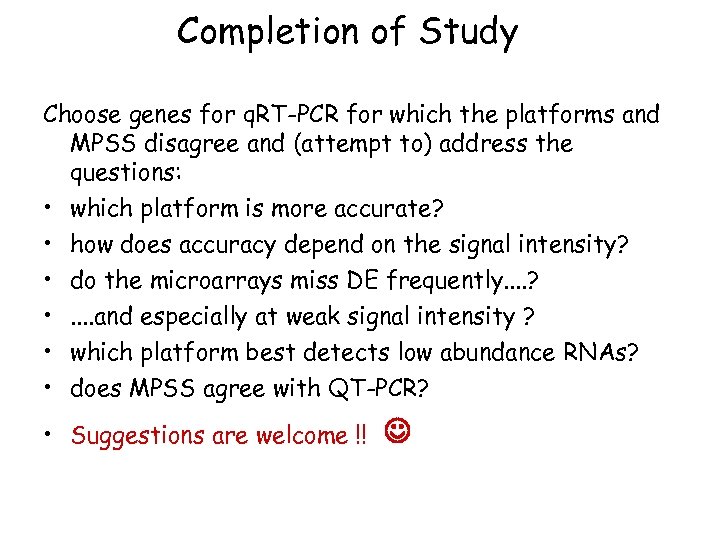 Completion of Study

Choose genes for qRT-PCR for which the platforms and MPSS disagree and (attempt to) address the questions:

• which platform is more accurate?
• how does accuracy depend on the signal intensity?
• do the microarrays miss DE frequently....?
• ....and especially at weak signal intensity ?
• which platform best detects low abundance RNAs?
• does MPSS agree with QT-PCR?
• Suggestions are welcome !! ☺